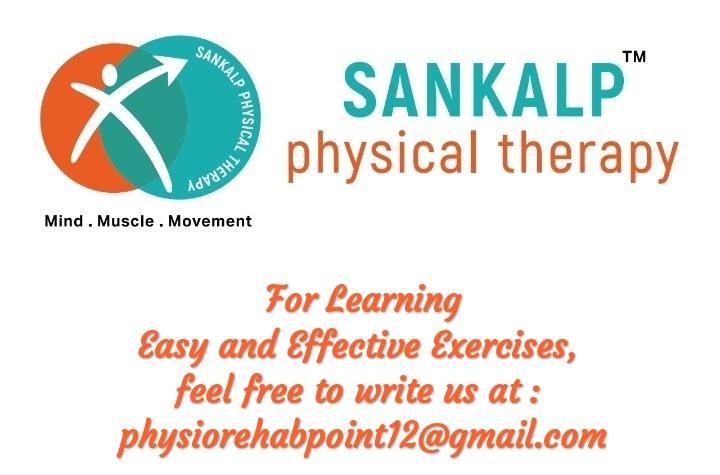 SANKALP PHYSICAL THERAPY

Mind . Muscle . Movement

SANKALP™
physical therapy

For Learning
Easy and Effective Exercises,
feel free to write us at :
physiorehabpoint12@gmail.com